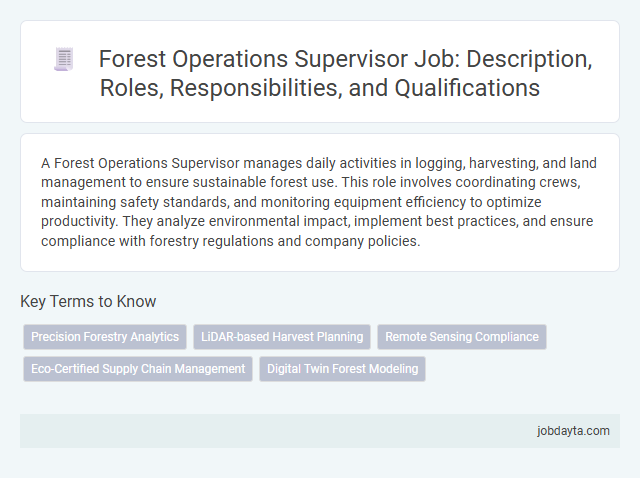 Forest Operations Supervisor Job: Description, Roles, Responsibilities, and Qualifications

A Forest Operations Supervisor manages daily activities in logging, harvesting, and land management to ensure sustainable forest use. This role involves coordinating crews, maintaining safety standards, and monitoring equipment efficiency to optimize productivity. They analyze environmental impact, implement best practices, and ensure compliance with forestry regulations and company policies.

Key Terms to Know

Precision Forestry Analytics
LiDAR-based Harvest Planning
Remote Sensing Compliance
Eco-Certified Supply Chain Management
Digital Twin Forest Modeling

jobdayta.com